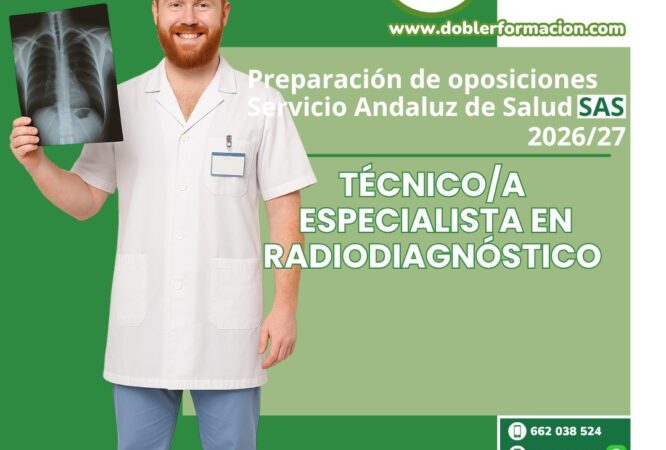 www.doblerformacion.com

Preparación de oposiciones
Servicio Andaluz de Salud SAS
2026/27

TÉCNICO/A
ESPECIALISTA EN
RADIODIAGNÓSTICO

662 038 524